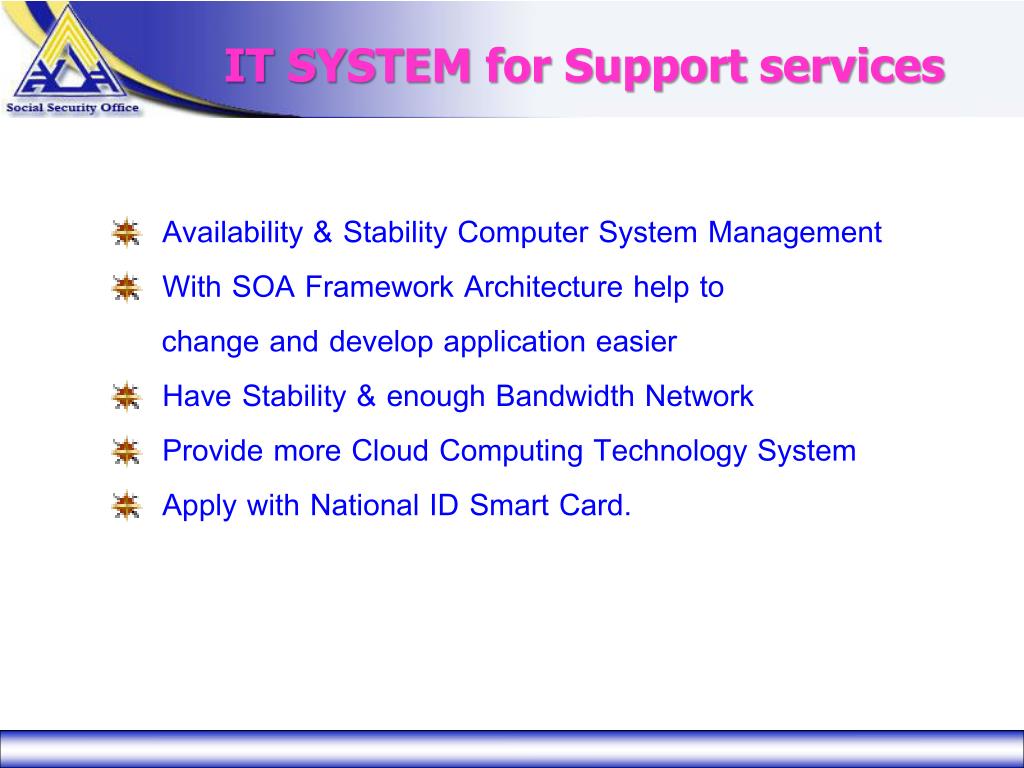 Social Security Office

IT SYSTEM for Support services

Availability & Stability Computer System Management

With SOA Framework Architecture help to change and develop application easier

Have Stability & enough Bandwidth Network

Provide more Cloud Computing Technology System

Apply with National ID Smart Card.